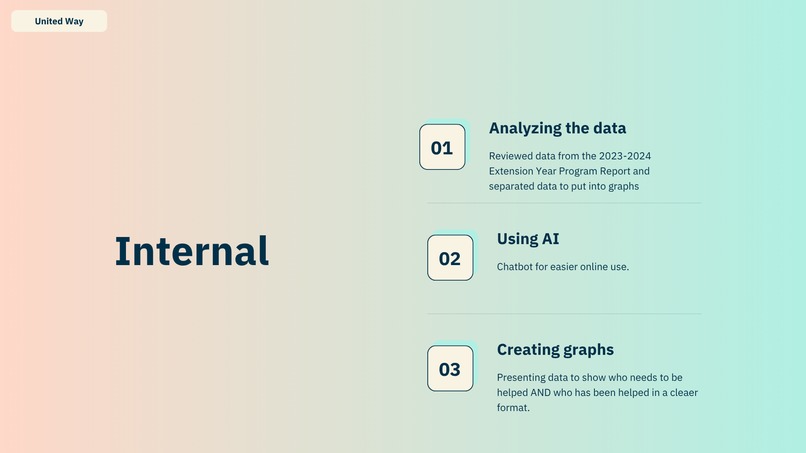 United Way

Internal

01

Analyzing the data

Reviewed data from the 2023-2024 Extension Year Program Report and separated data to put into graphs

02

Using AI

Chatbot for easier online use.

03

Creating graphs

Presenting data to show who needs to be helped AND who has been helped in a cleaer format.